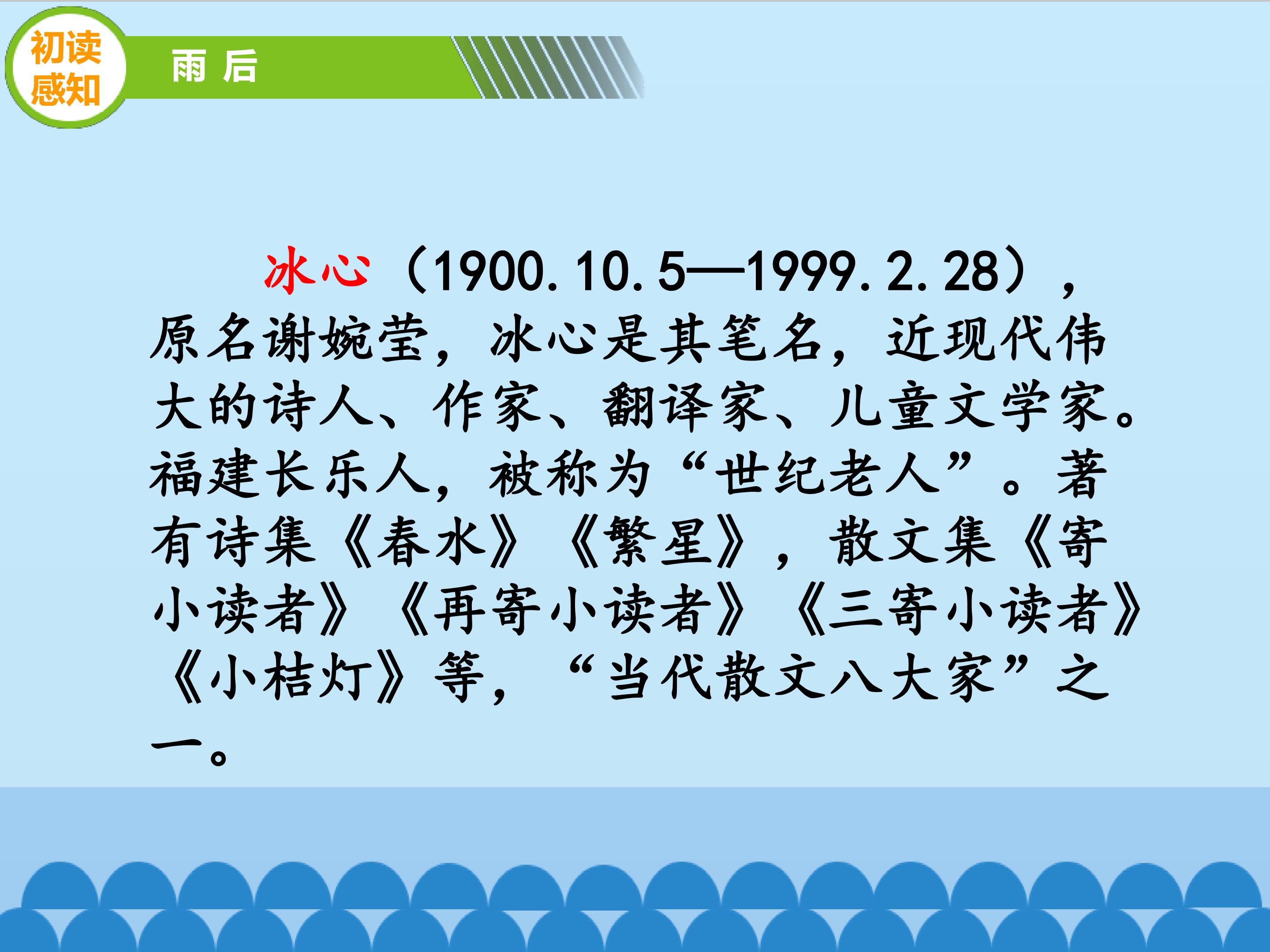 初读感知

雨 后

冰心（1900.10.5—1999.2.28），原名谢婉莹，冰心是其笔名，近现代伟大的诗人、作家、翻译家、儿童文学家。福建长乐人，被称为“世纪老人”。著有诗集《春水》《繁星》，散文集《寄小读者》《再寄小读者》《三寄小读者》《小桔灯》等，“当代散文八大家”之一。